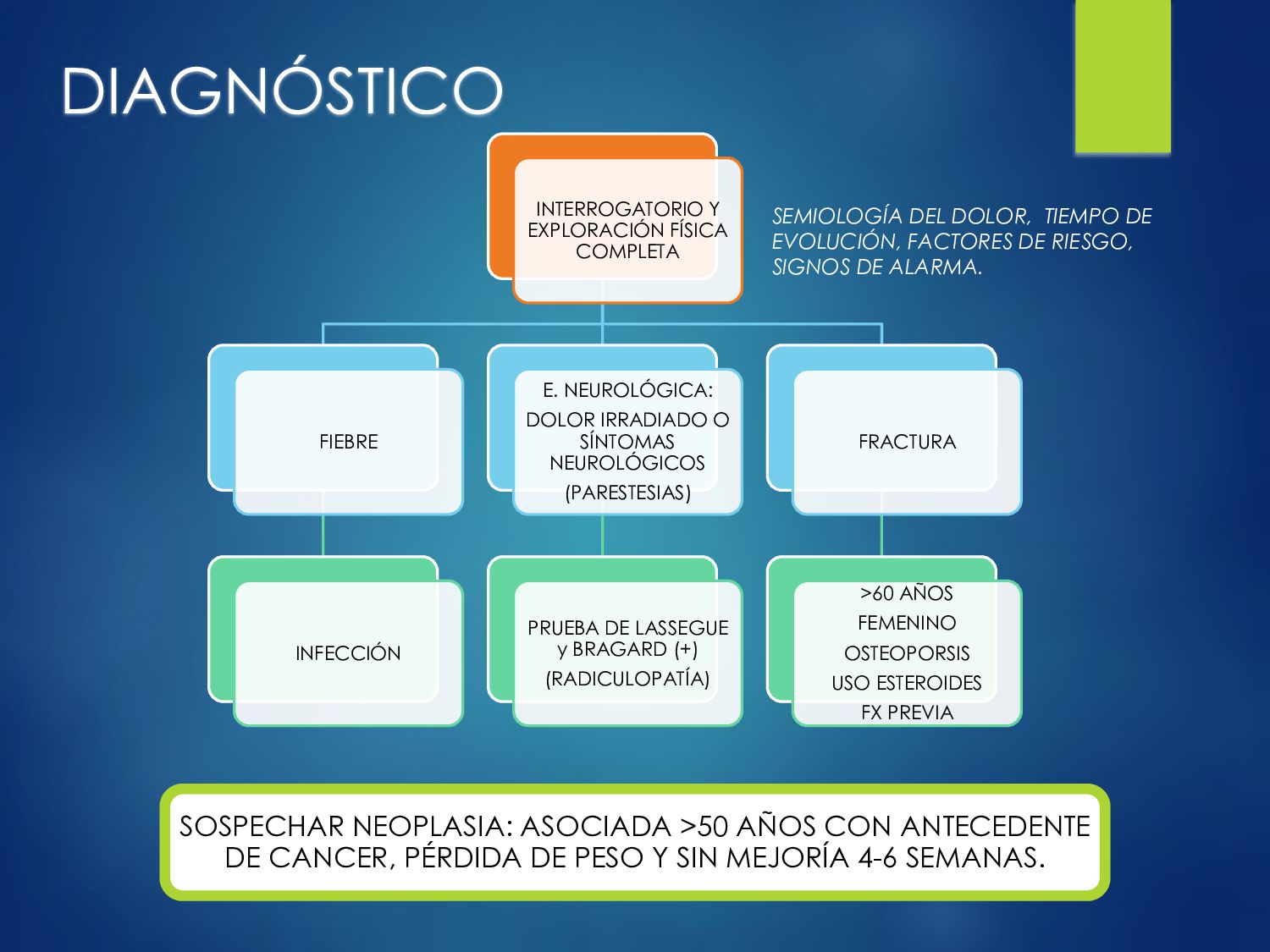 DIAGNÓSTICO

INTERROGATORIO Y EXPLORACIÓN FÍSICA COMPLETA

SEMIOLOGÍA DEL DOLOR, TIEMPO DE EVOLUCIÓN, FACTORES DE RIESGO, SIGNOS DE ALARMA.

FIEBRE

E. NEUROLÓGICA:
DOLOR IRRADIADO O SÍNTOMAS NEUROLÓGICOS
(PARESTESIAS)

FRACTURA

INFECCIÓN

PRUEBA DE LASSEGUE y BRAGARD (+)
(RADICULOPATÍA)

>60 AÑOS
FEMENINO
OSTEOPORSIS
USO ESTEROIDES
FX PREVIA

SOSPECHAR NEOPLASIA: ASOCIADA >50 AÑOS CON ANTECEDENTE DE CANCER, PÉRDIDA DE PESO Y SIN MEJORÍA 4-6 SEMANAS.